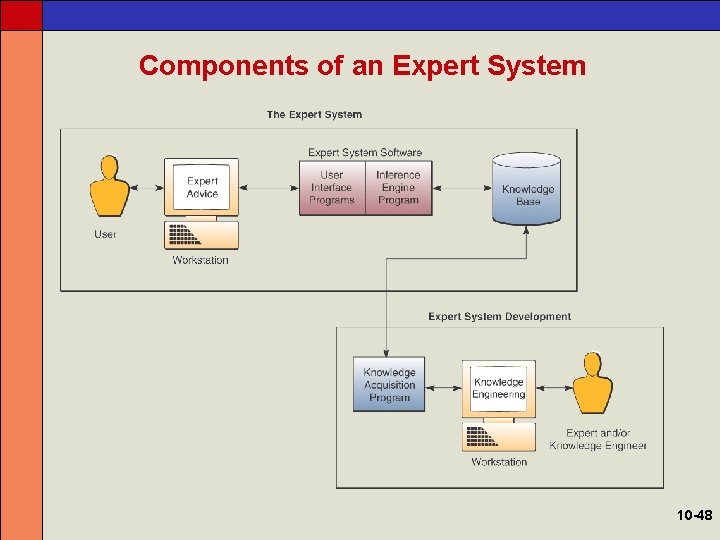 Components of an Expert System

The Expert System

User

Expert Advice

Workstation

Expert System Software

User Interface Programs

Inference Engine Program

Knowledge Base

Expert System Development

Knowledge Acquisition Program

Knowledge Engineering

Workstation

Expert and/or Knowledge Engineer

10-48